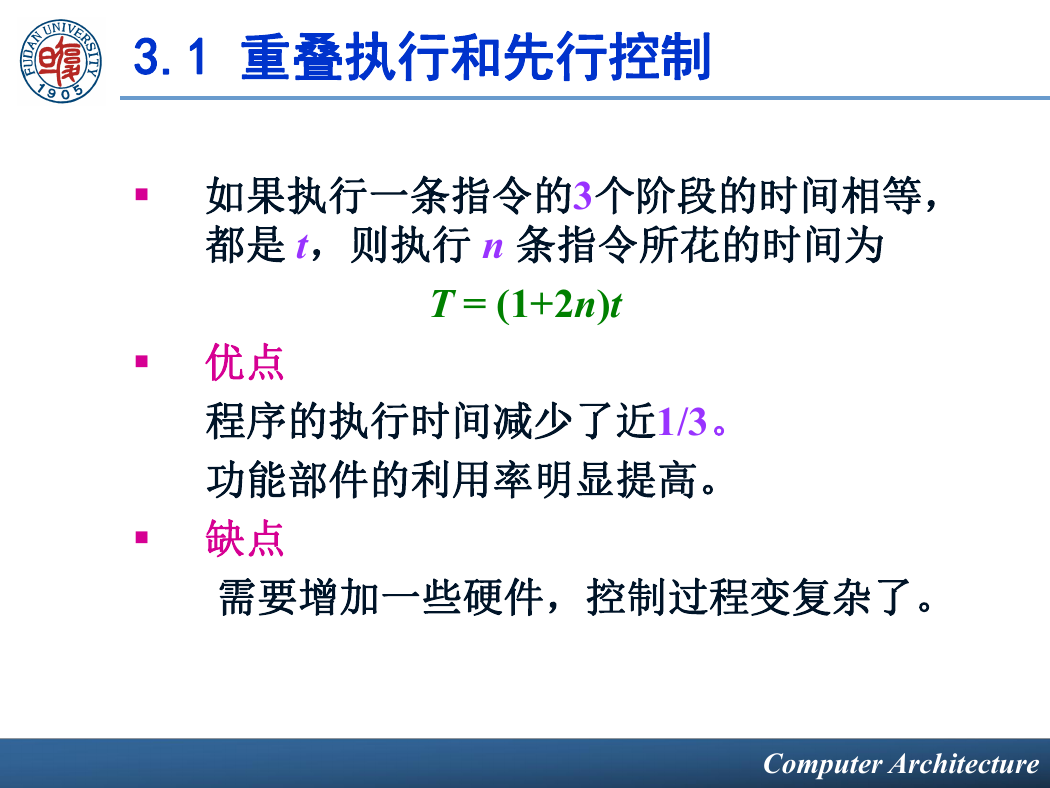 FUDAN UNIVERSITY 1905

3.1 重叠执行和先行控制

▪ 如果执行一条指令的3个阶段的时间相等，都是 $t$，则执行 $n$ 条指令所花的时间为

$T = (1+2n)t$

▪ 优点

程序的执行时间减少了近1/3。

功能部件的利用率明显提高。

▪ 缺点

需要增加一些硬件，控制过程变复杂了。

Computer Architecture